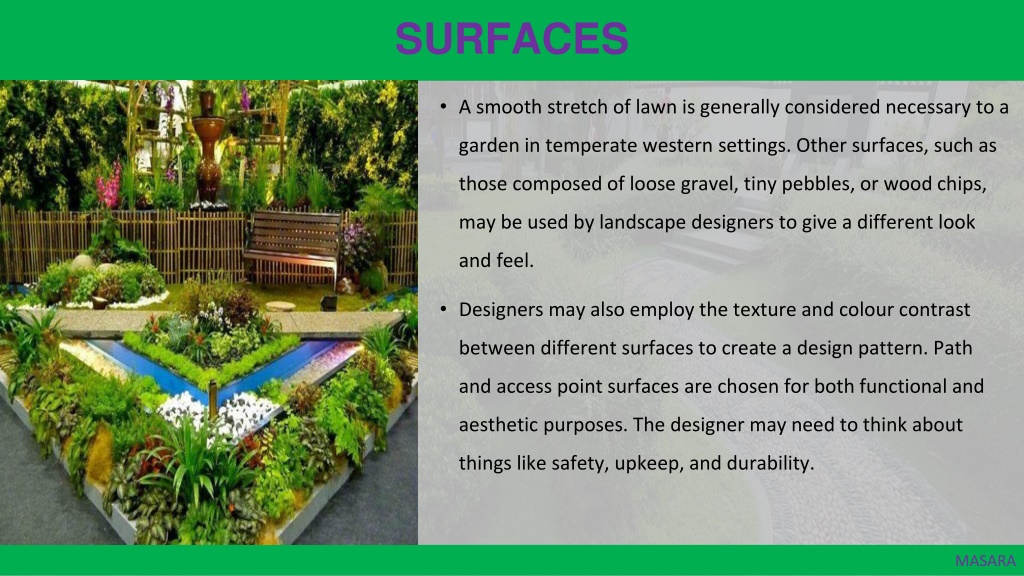 SURFACES

• A smooth stretch of lawn is generally considered necessary to a garden in temperate western settings. Other surfaces, such as those composed of loose gravel, tiny pebbles, or wood chips, may be used by landscape designers to give a different look and feel.

• Designers may also employ the texture and colour contrast between different surfaces to create a design pattern. Path and access point surfaces are chosen for both functional and aesthetic purposes. The designer may need to think about things like safety, upkeep, and durability.

MASARA